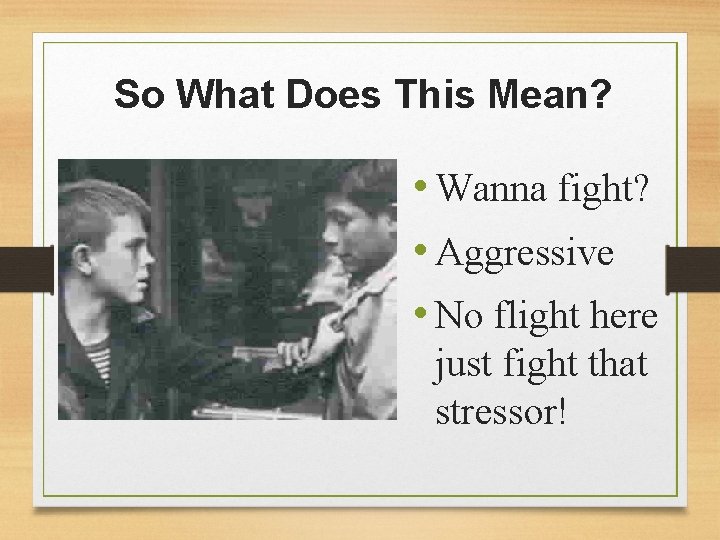 So What Does This Mean?

• Wanna fight?
• Aggressive
• No flight here just fight that stressor!